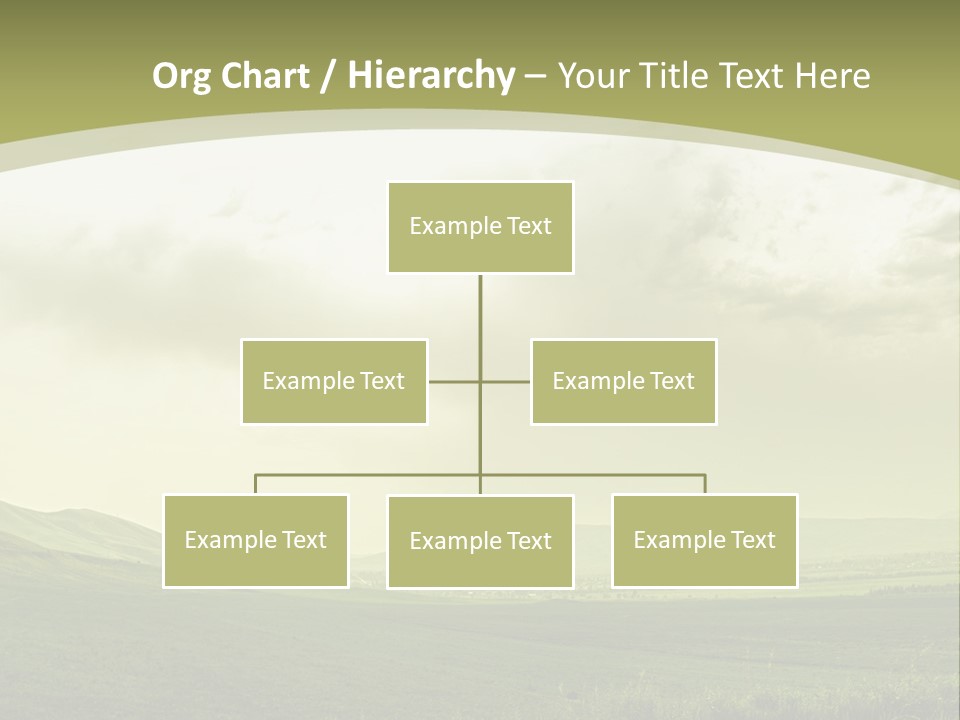 Org Chart / Hierarchy – Your Title Text Here

Example Text

Example Text

Example Text

Example Text

Example Text

Example Text